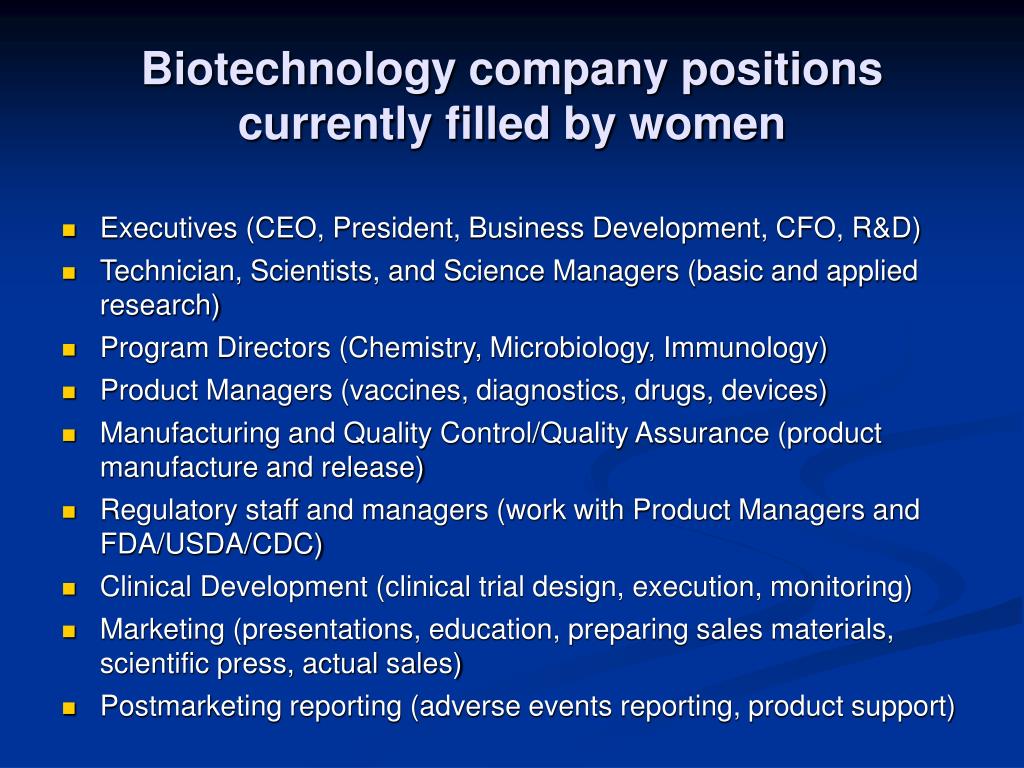 Biotechnology company positions currently filled by women

- Executives (CEO, President, Business Development, CFO, R&D)
- Technician, Scientists, and Science Managers (basic and applied research)
- Program Directors (Chemistry, Microbiology, Immunology)
- Product Managers (vaccines, diagnostics, drugs, devices)
- Manufacturing and Quality Control/Quality Assurance (product manufacture and release)
- Regulatory staff and managers (work with Product Managers and FDA/USDA/CDC)
- Clinical Development (clinical trial design, execution, monitoring)
- Marketing (presentations, education, preparing sales materials, scientific press, actual sales)
- Postmarketing reporting (adverse events reporting, product support)